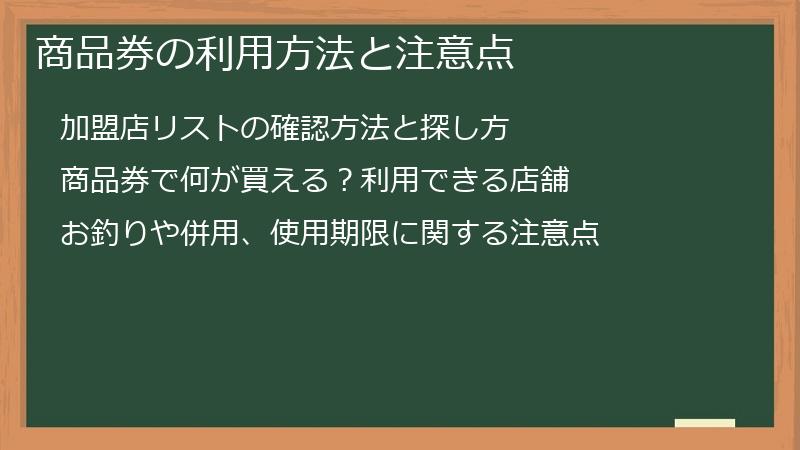 商品券の利用方法と注意点

加盟店リストの確認方法と探し方

商品券で何が買える？利用できる店舗

お釣りや併用、使用期限に関する注意点